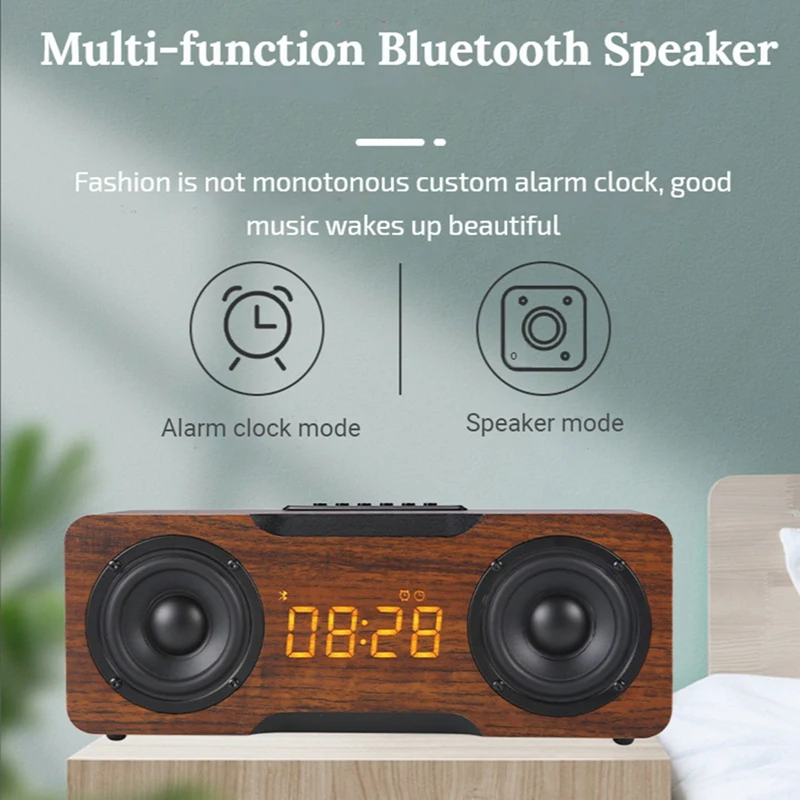 Multi-function Bluetooth Speaker

Fashion is not monotonous custom alarm clock, good music wakes up beautiful

Alarm clock mode

Speaker mode

08:28